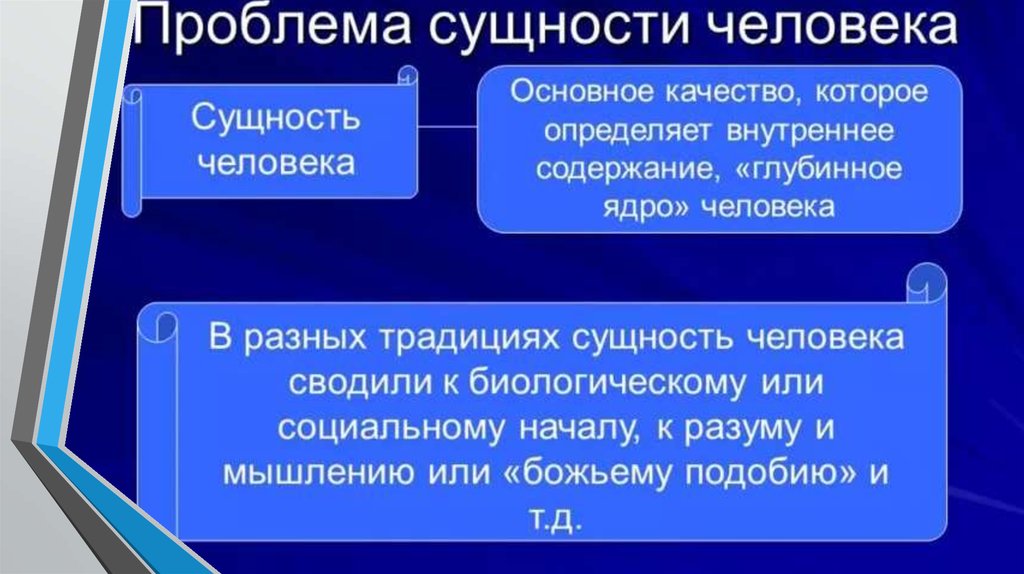 Проблема сущности человека

Сущность человека

Основное качество, которое определяет внутреннее содержание, «глубинное ядро» человека

В разных традициях сущность человека сводили к биологическому или социальному началу, к разуму и мышлению или «божьему подобию» и т.д.